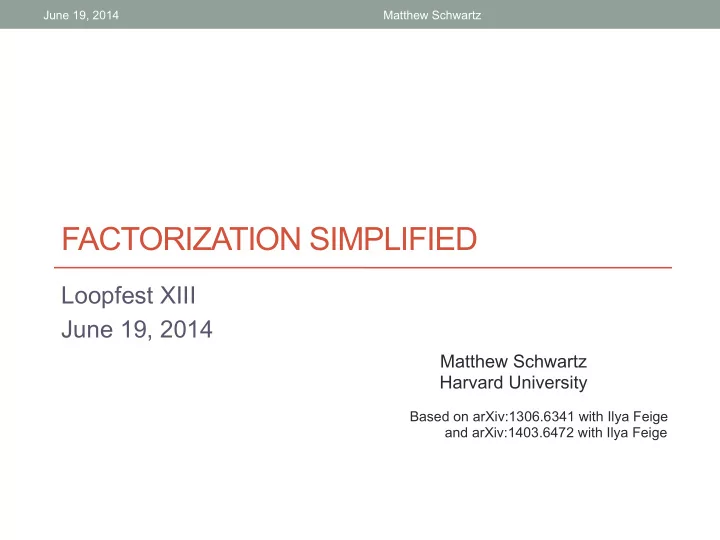 June 19, 2014 Matthew Schwartz

FACTORIZATION SIMPLIFIED

Loopfest XIII
June 19, 2014

Matthew Schwartz
Harvard University

Based on arXiv:1306.6341 with Ilya Feige
and arXiv:1403.6472 with Ilya Feige